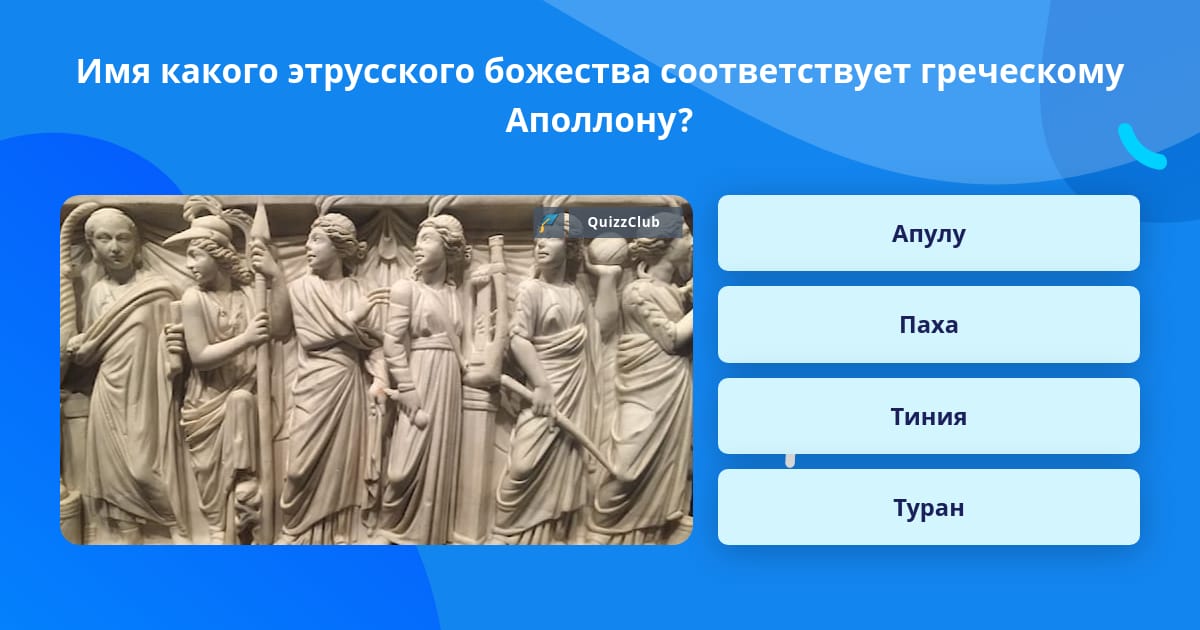 Имя какого этрусского божества соответствует греческому Аполлону?

QuizzClub

Апулу

Паха

Тиния

Туран